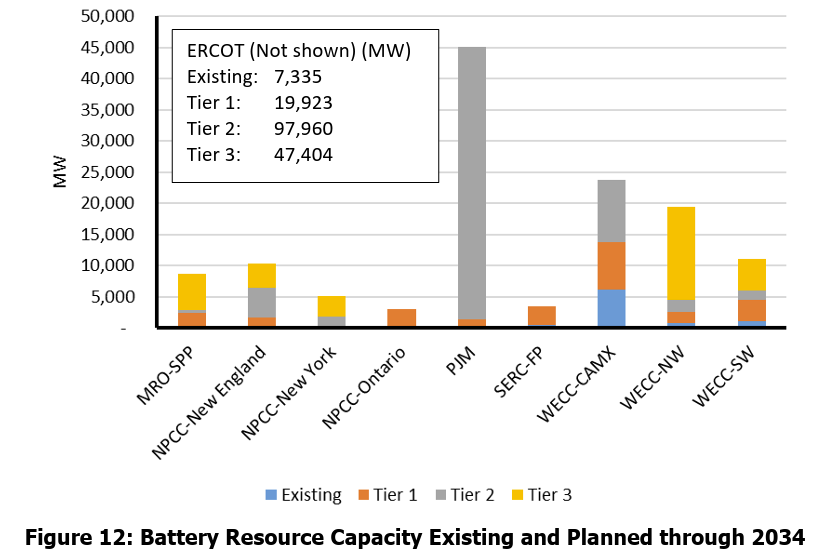 50,000
45,000
40,000
35,000
30,000
25,000
20,000
15,000
10,000
5,000
-

MW

ERCOT (Not shown) (MW)
Existing: 7,335
Tier 1: 19,923
Tier 2: 97,960
Tier 3: 47,404

MRO-SPP
NPCC-New England
NPCC-New York
NPCC-Ontario
PJM
SERC-FP
WECC-CAMX
WECC-NW
WECC-SW

Existing
Tier 1
Tier 2
Tier 3

Figure 12: Battery Resource Capacity Existing and Planned through 2034